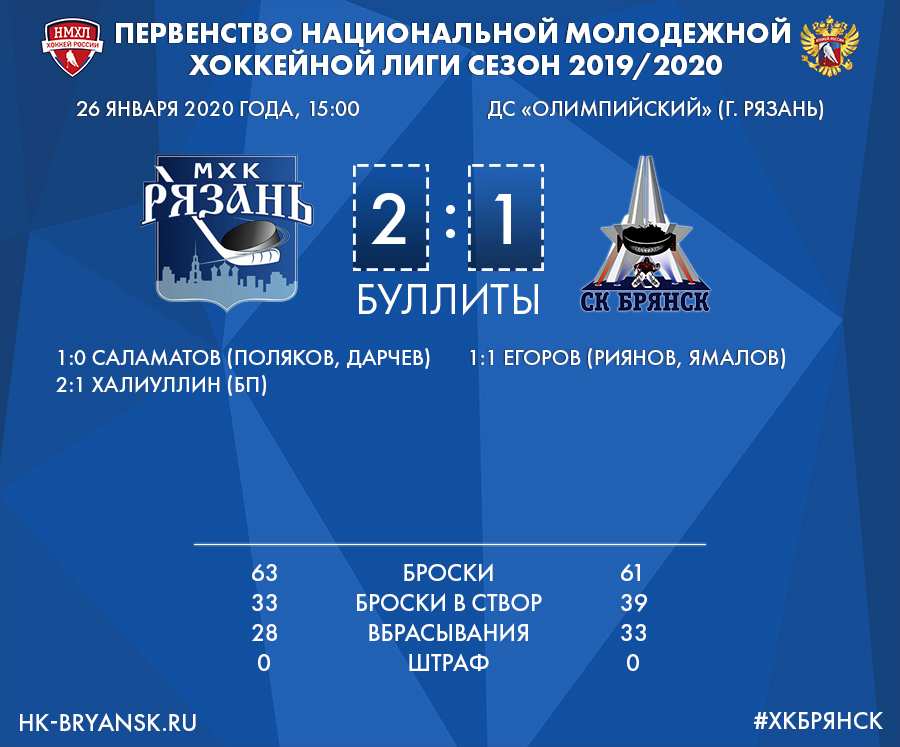 НМХЛ
ХОККЕЙ РОССИИ

ПЕРВЕНСТВО НАЦИОНАЛЬНОЙ МОЛОДЕЖНОЙ ХОККЕЙНОЙ ЛИГИ СЕЗОН 2019/2020

26 ЯНВАРЯ 2020 ГОДА, 15:00

ДС «ОЛИМПИЙСКИЙ» (Г. РЯЗАНЬ)

МХК РЯЗАНЬ

2 : 1

БУЛЛИТЫ

СК БРЯНСК

1:0 САЛАМАТОВ (ПОЛЯКОВ, ДАРЧЕВ)
2:1 ХАЛИУЛЛИН (БП)

1:1 ЕГОРОВ (РИЯНОВ, ЯМАЛОВ)

| 63 | БРОСКИ | 61 |
|---|---|---|
| 33 | БРОСКИ В СТВОР | 39 |
| 28 | ВБРАСЫВАНИЯ | 33 |
| 0 | ШТРАФ | 0 |

HK-BRYANSK.RU

#ХКБРЯНСК